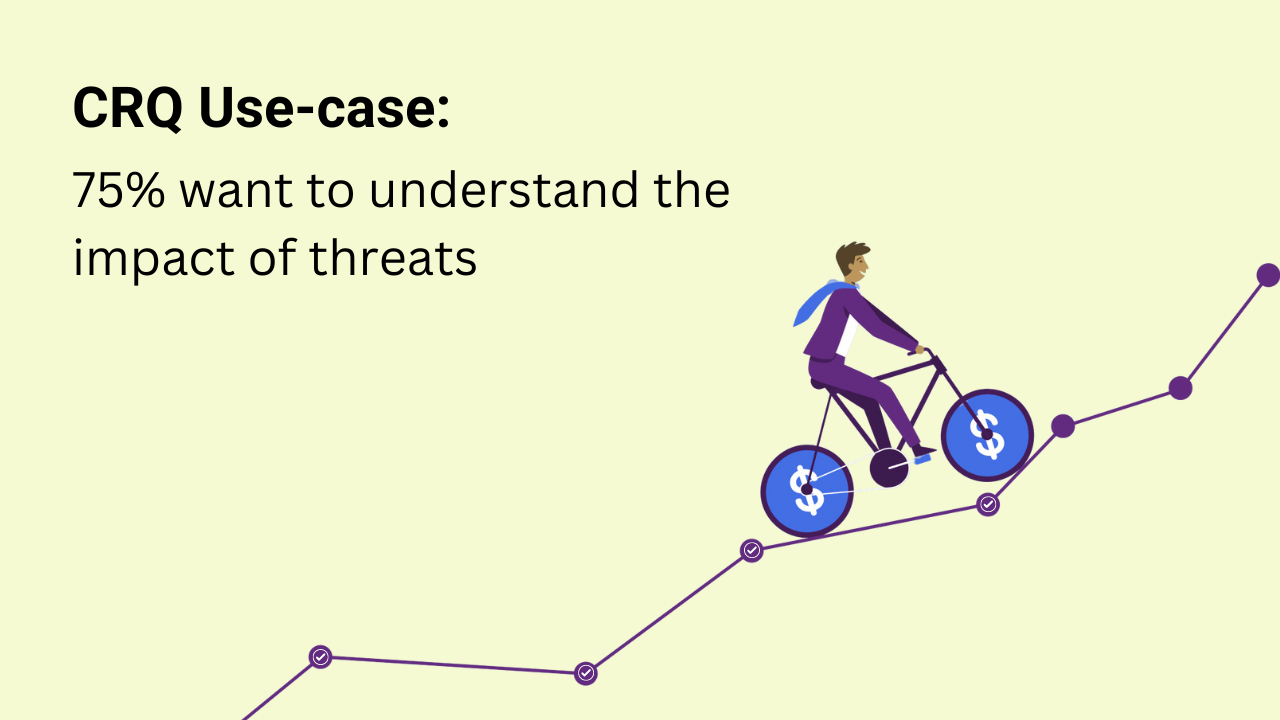 CRQ Use-case:

75% want to understand the impact of threats

$

$